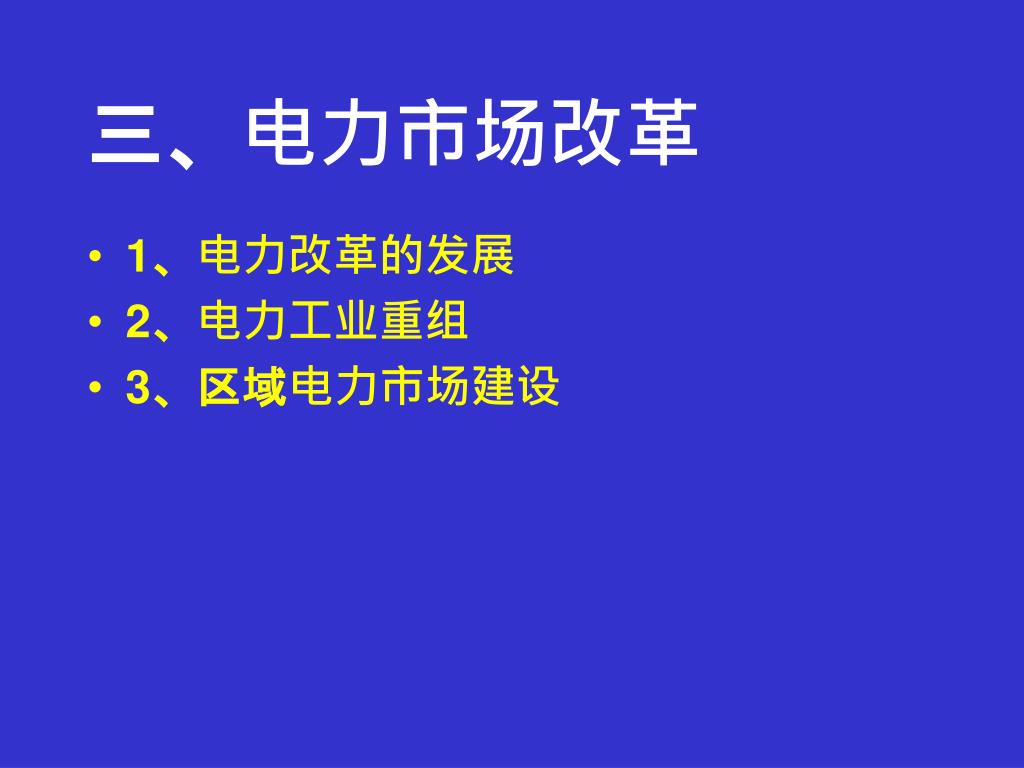 三、电力市场改革

• 1、电力改革的发展
• 2、电力工业重组
• 3、区域电力市场建设